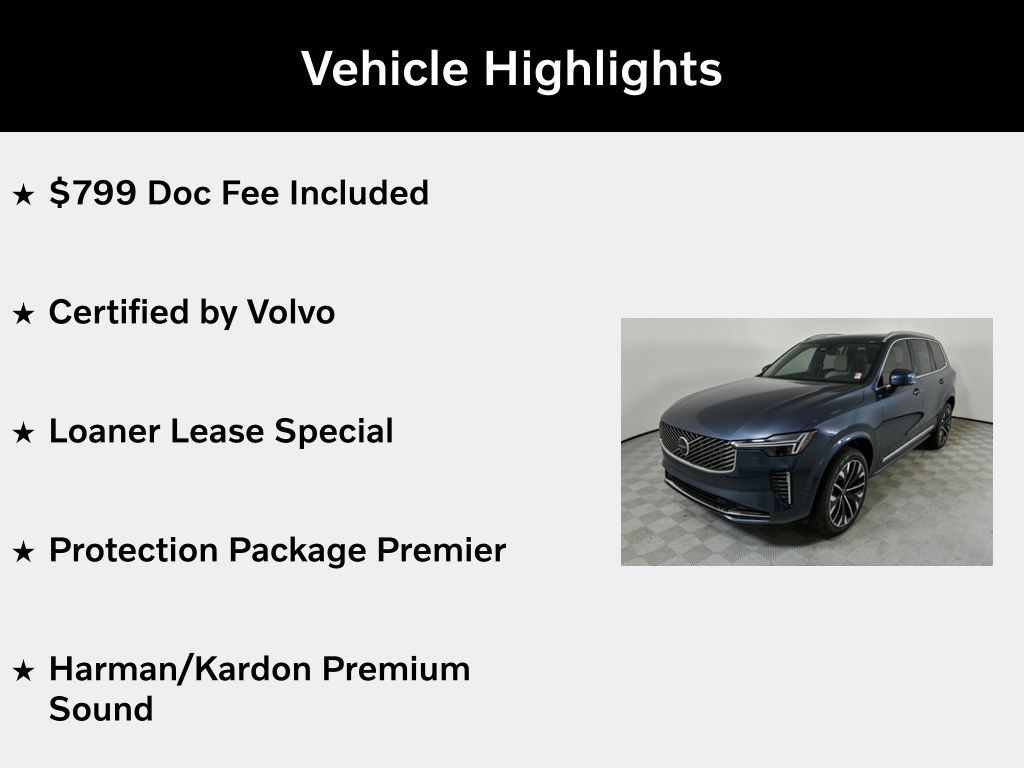 Vehicle Highlights

★ $799 Doc Fee Included

★ Certified by Volvo

★ Loaner Lease Special

★ Protection Package Premier

★ Harman/Kardon Premium Sound